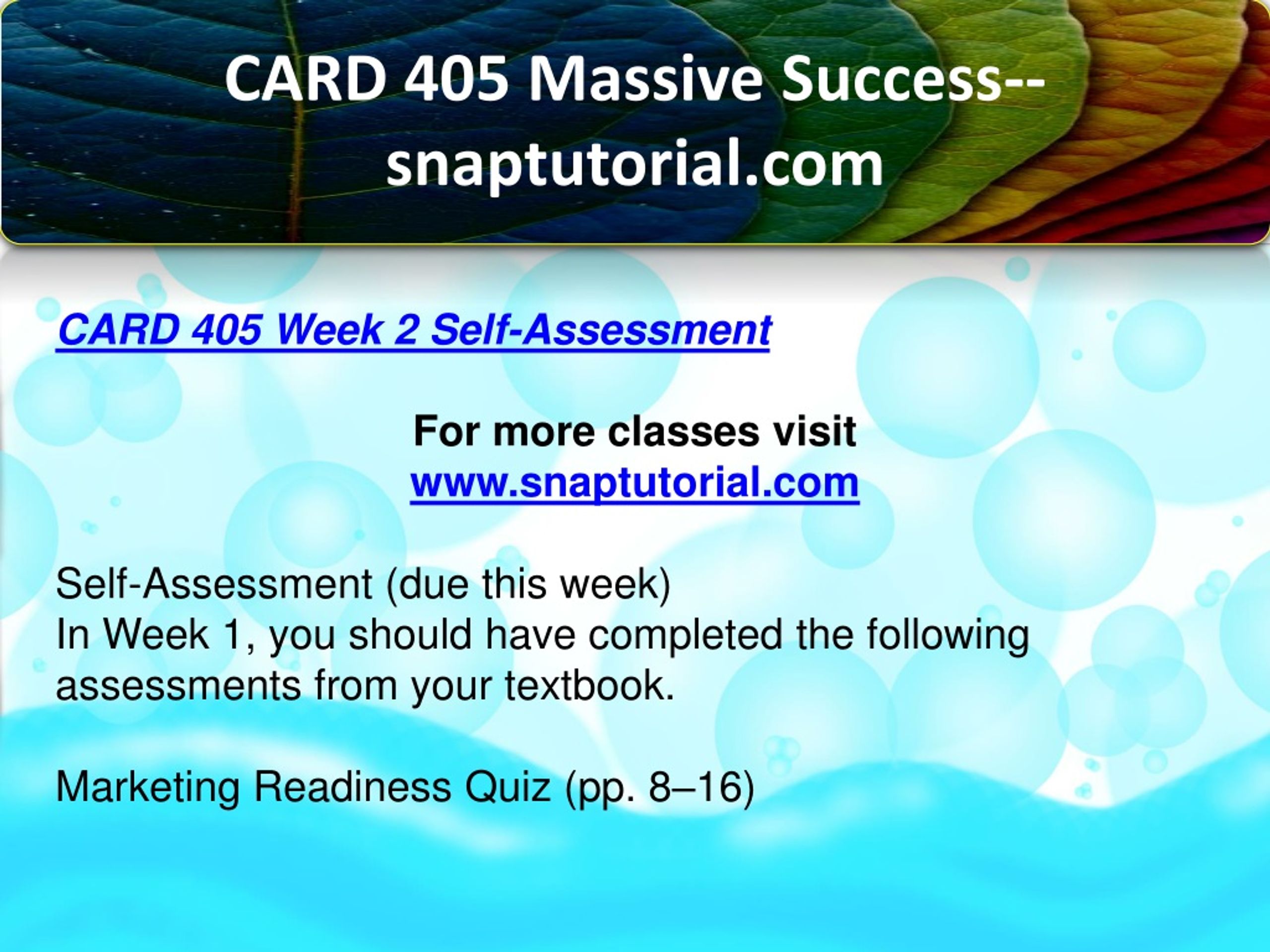 CARD 405 Massive Success--snaptutorial.com

CARD 405 Week 2 Self-Assessment

For more classes visit
www.snaptutorial.com

Self-Assessment (due this week)
In Week 1, you should have completed the following assessments from your textbook.

Marketing Readiness Quiz (pp. 8–16)